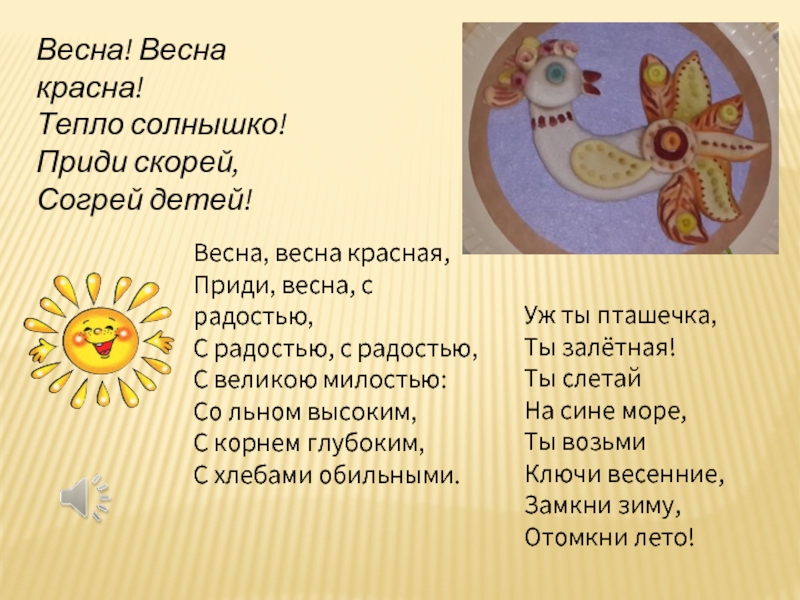 Весна! Весна красна!
Тепло солнышко!
Приди скорей,
Согрей детей!

Весна, весна красная,
Приди, весна, с радостью,
С радостью, с радостью,
С великою милостью:
Со льном высоким,
С корнем глубоким,
С хлебами обильными.

Уж ты пташечка,
Ты залётная!
Ты слетай
На сине море,
Ты возьми
Ключи весенние,
Замкни зиму,
Отомкни лето!